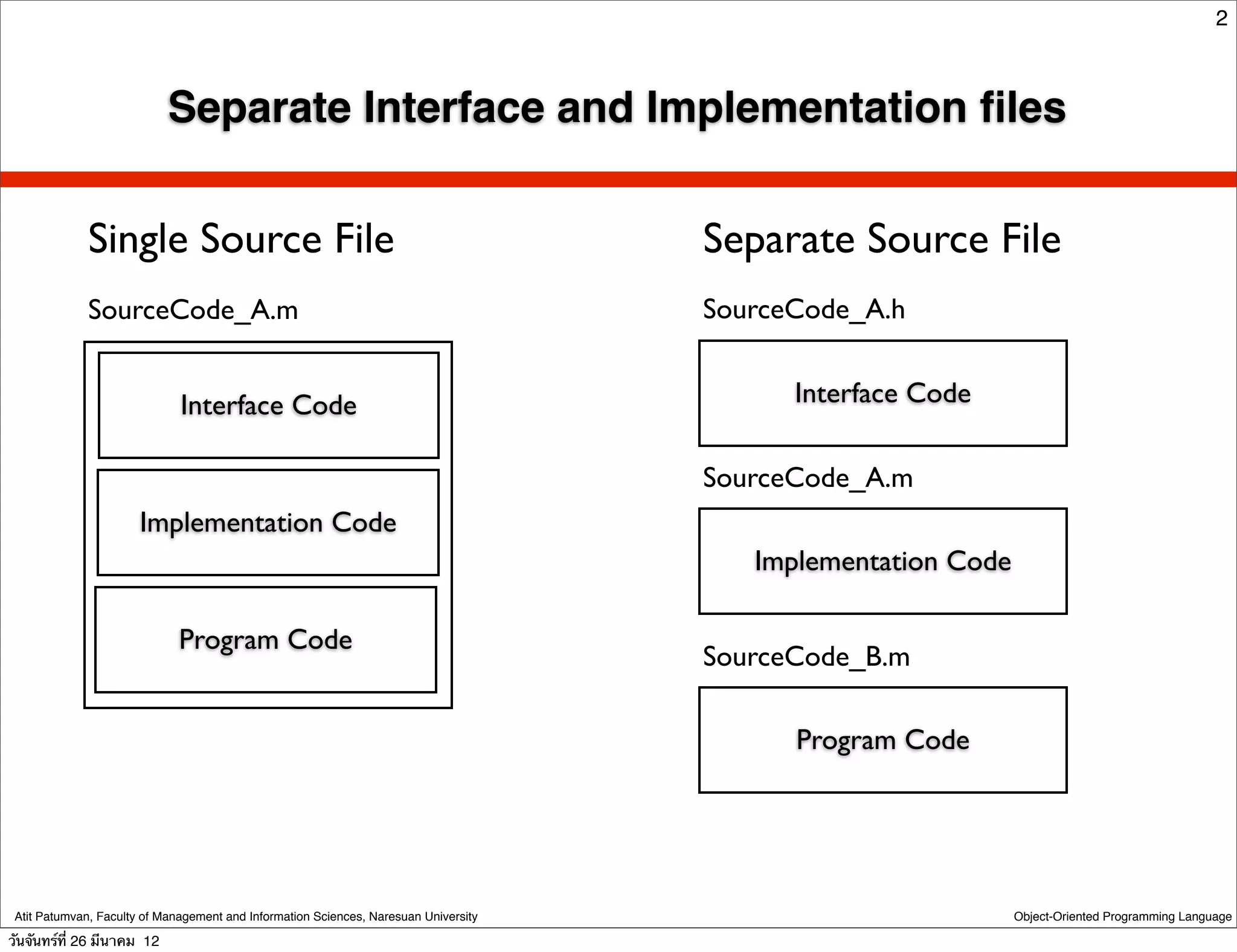 2

Separate Interface and Implementation files

Single Source File

SourceCode_A.m

Interface Code

Implementation Code

Program Code

Separate Source File

SourceCode_A.h

Interface Code

SourceCode_A.m

Implementation Code

SourceCode_B.m

Program Code

Atit Patumvan, Faculty of Management and Information Sciences, Naresuan University

Object-Oriented Programming Language

วันจันทร์ที่ 26 มีนาคม 12